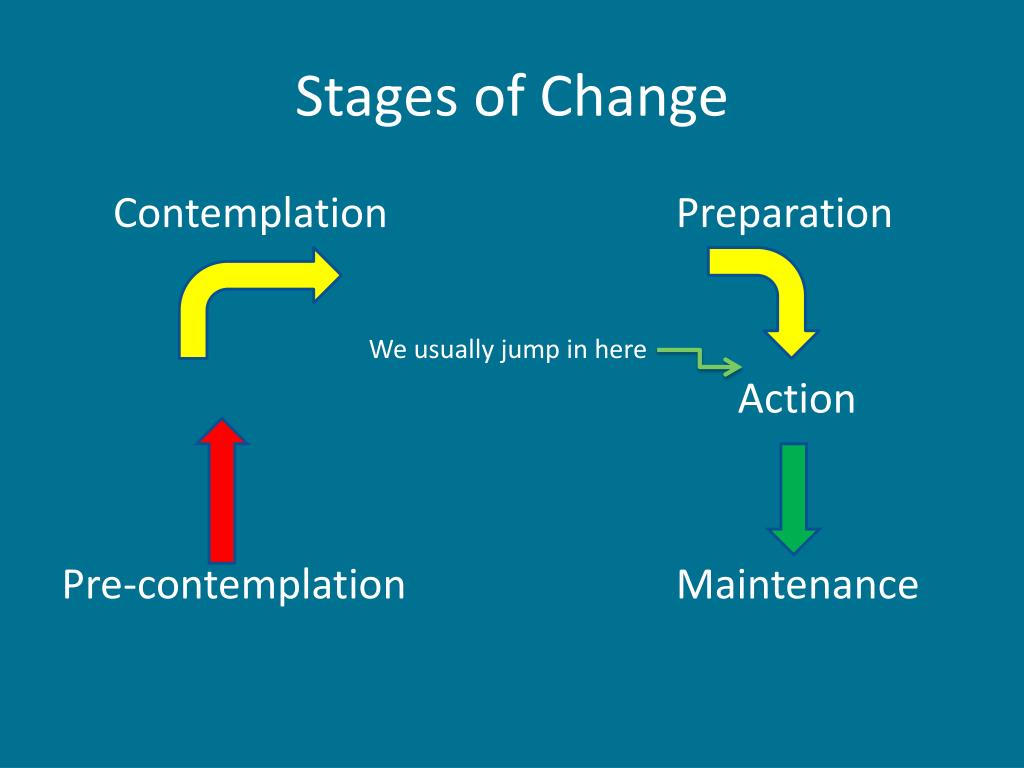 Stages of Change

Contemplation

Preparation

We usually jump in here

Action

Pre-contemplation

Maintenance